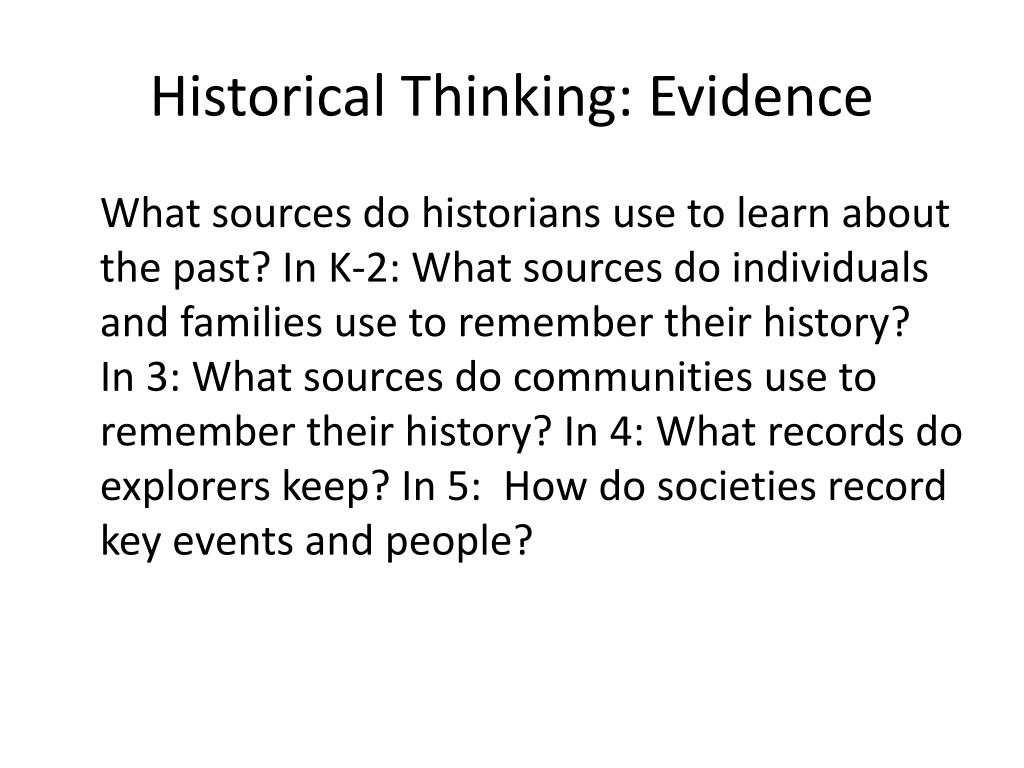 Historical Thinking: Evidence

What sources do historians use to learn about the past? In K-2: What sources do individuals and families use to remember their history? In 3: What sources do communities use to remember their history? In 4: What records do explorers keep? In 5: How do societies record key events and people?